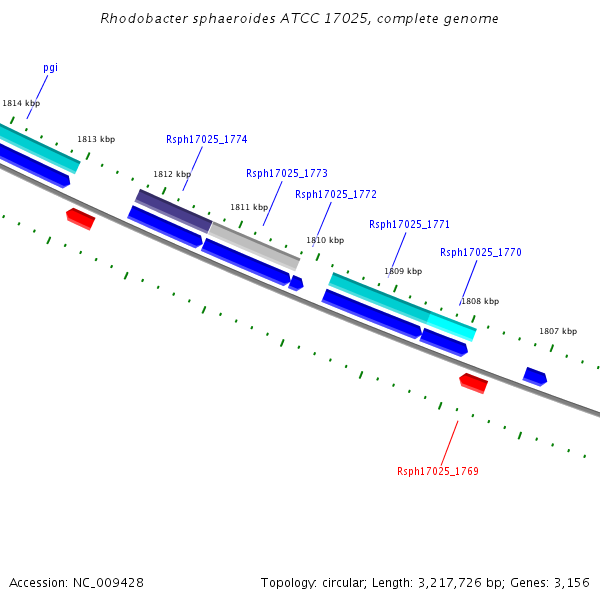 Rhodobacter sphaeroides ATCC 17025, complete genome

pgi

1814 kbp

1813 kbp

Rsph17025_1774

1812 kbp

Rsph17025_1773

Rsph17025_1772

1811 kbp

1810 kbp

Rsph17025_1771

Rsph17025_1770

1809 kbp

1808 kbp

1807 kbp

Rsph17025_1769

Accession: NC_009428

Topology: circular; Length: 3,217,726 bp; Genes: 3,156